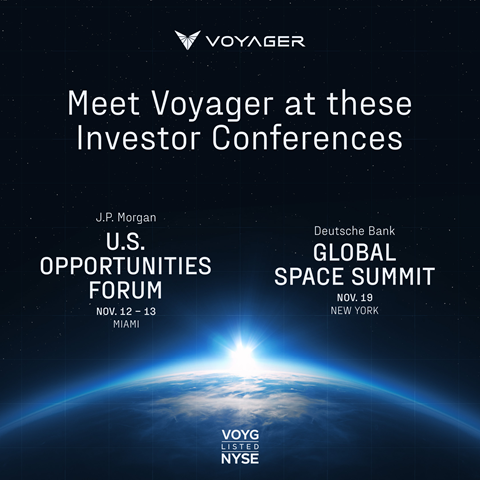 VOYAGER

Meet Voyager at these Investor Conferences

J.P. Morgan
U.S. OPPORTUNITIES FORUM
NOV. 12 – 13
MIAMI

Deutsche Bank
GLOBAL SPACE SUMMIT
NOV. 19
NEW YORK

VOYG
LISTED
NYSE